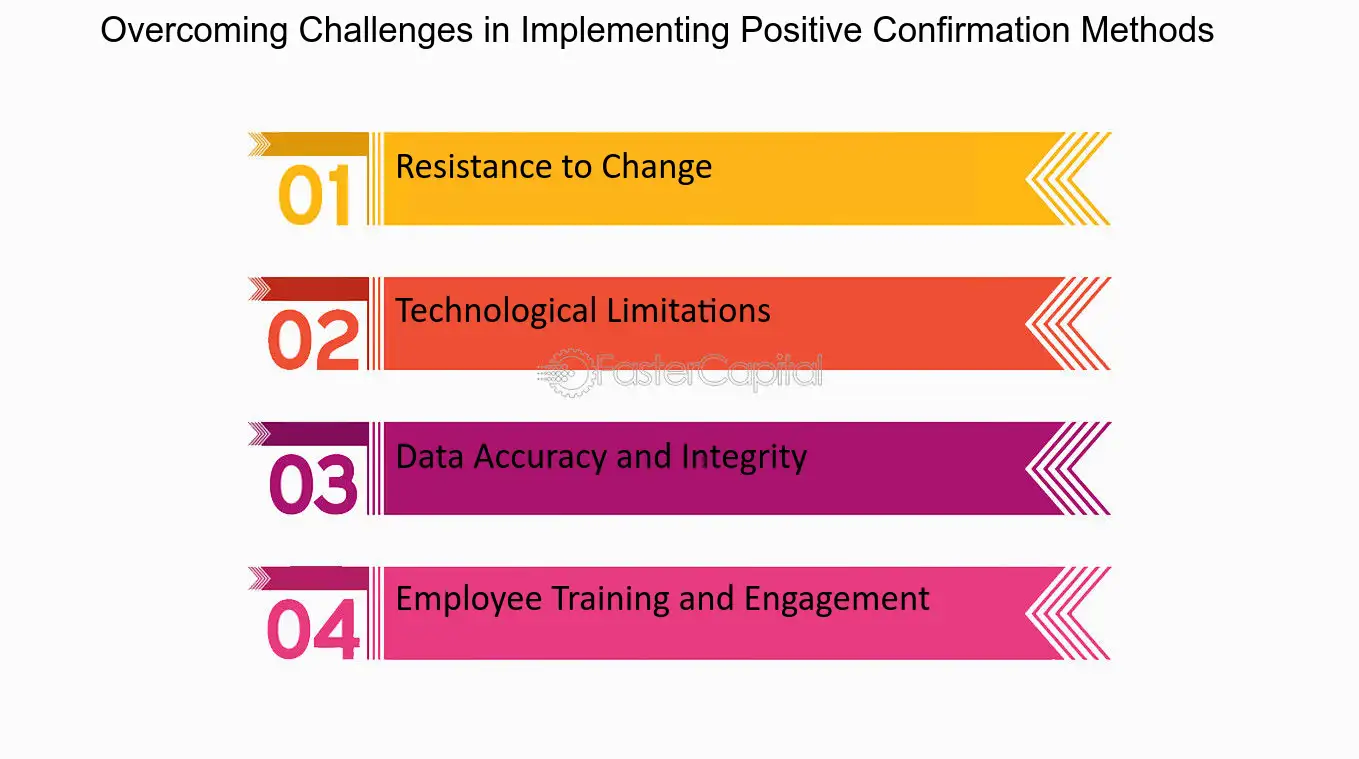 Overcoming Challenges in Implementing Positive Confirmation Methods

01
Resistance to Change

02
Technological Limitations

03
Data Accuracy and Integrity

04
Employee Training and Engagement

FasterCapital